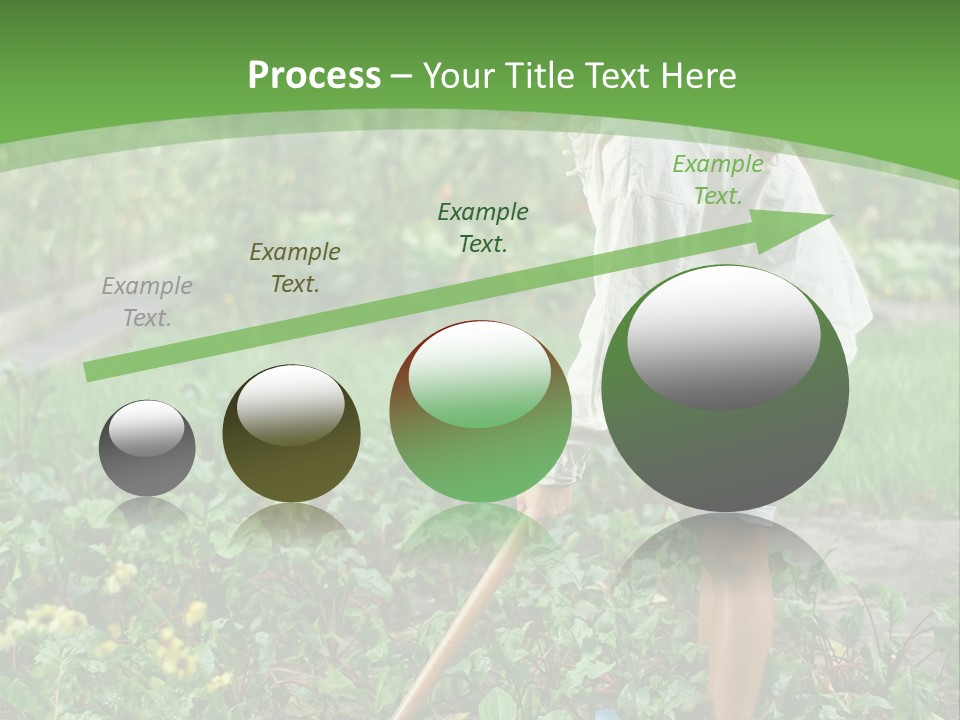 Process – Your Title Text Here

Example Text.

Example Text.

Example Text.

Example Text.